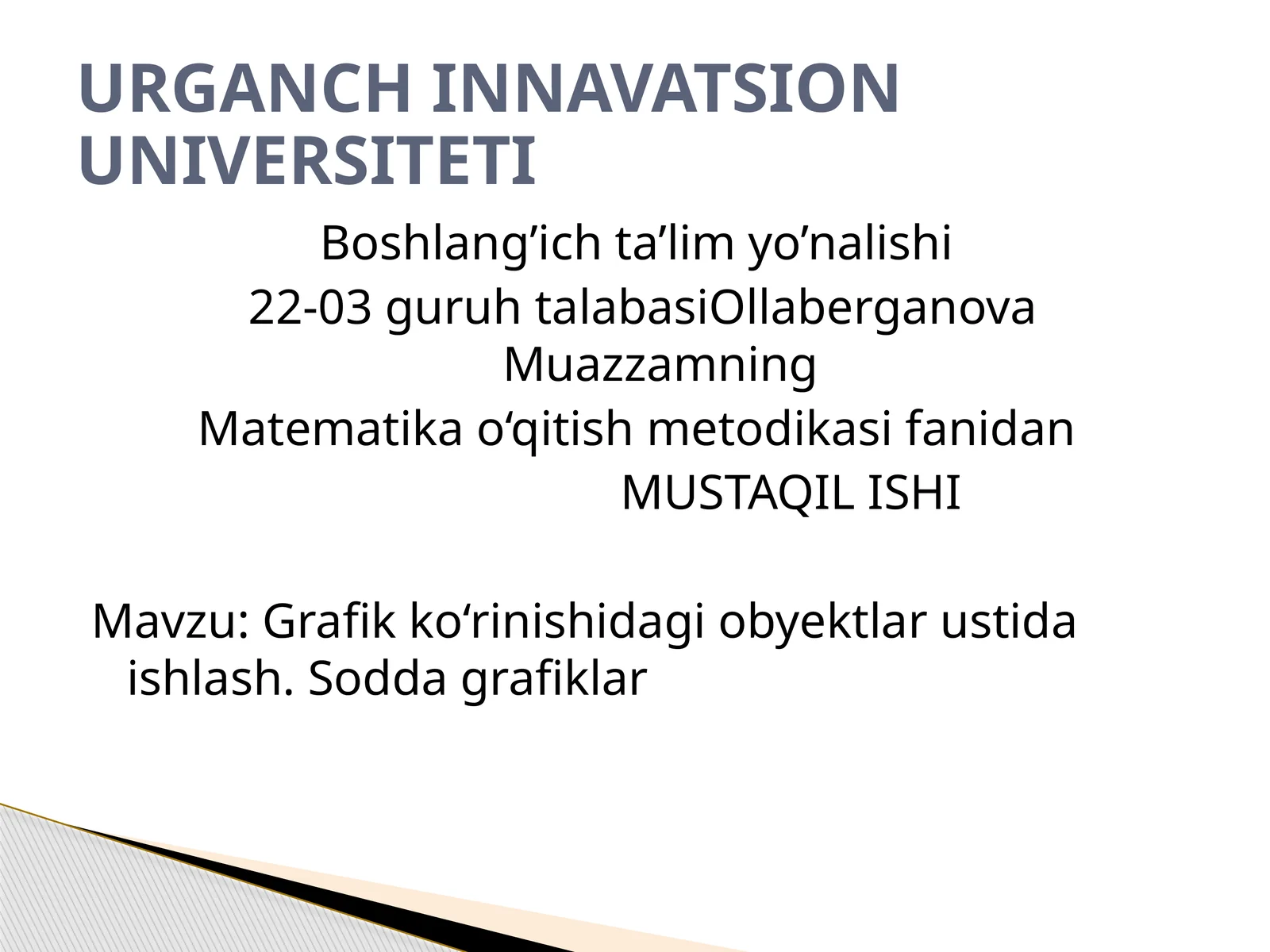 URGANCH INNAVATSION UNIVERSITETI

Boshlang’ich ta’lim yo’nalishi

22-03 guruh talabasiOllaberganova Muazzamning

Matematika o‘qitish metodikasi fanidan

MUSTAQIL ISHI

Mavzu: Grafik ko‘rinishidagi obyektlar ustida ishlash. Sodda grafiklar